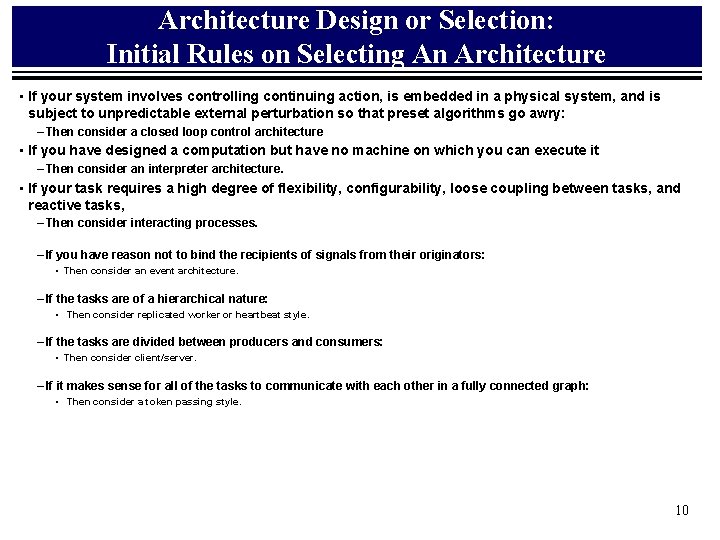 Architecture Design or Selection:
Initial Rules on Selecting An Architecture

• If your system involves controlling continuing action, is embedded in a physical system, and is subject to unpredictable external perturbation so that preset algorithms go awry:

– Then consider a closed loop control architecture

• If you have designed a computation but have no machine on which you can execute it

– Then consider an interpreter architecture.

• If your task requires a high degree of flexibility, configurability, loose coupling between tasks, and reactive tasks,

– Then consider interacting processes.

– If you have reason not to bind the recipients of signals from their originators:

• Then consider an event architecture.

– If the tasks are of a hierarchical nature:

• Then consider replicated worker or heartbeat style.

– If the tasks are divided between producers and consumers:

• Then consider client/server.

– If it makes sense for all of the tasks to communicate with each other in a fully connected graph:

• Then consider a token passing style.

10